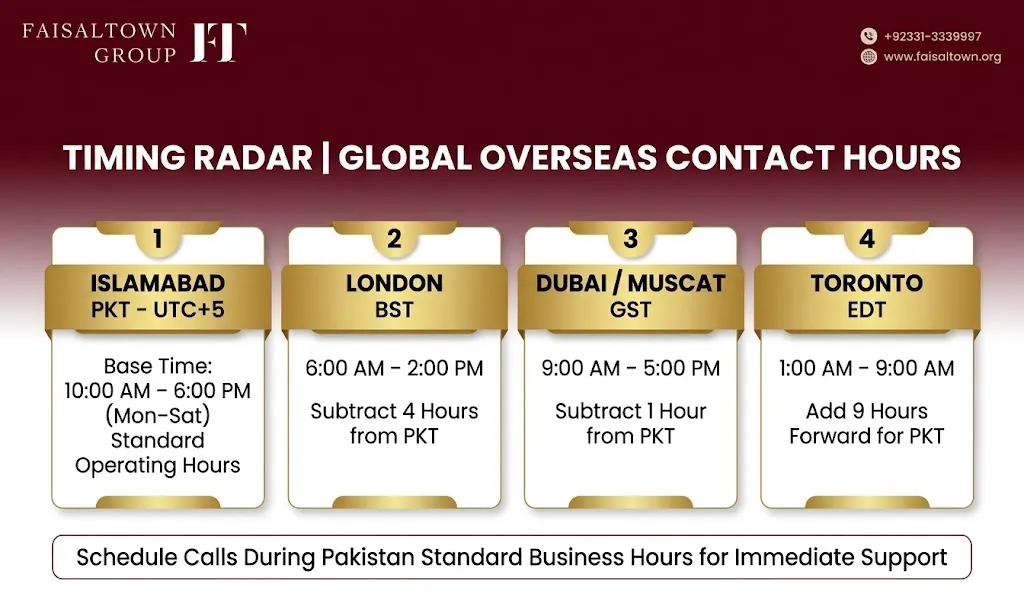 FAISALTOWN GROUP FT

+92331-3339997
www.faisaltown.org

TIMING RADAR | GLOBAL OVERSEAS CONTACT HOURS

1
ISLAMABAD
PKT - UTC+5

Base Time:
10:00 AM – 6:00 PM
(Mon-Sat)
Standard
Operating Hours

2
LONDON
BST

6:00 AM – 2:00 PM

Subtract 4 Hours from PKT

3
DUBAI / MUSCAT
GST

9:00 AM – 5:00 PM

Subtract 1 Hour from PKT

4
TORONTO
EDT

1:00 AM – 9:00 AM

Add 9 Hours Forward for PKT

Schedule Calls During Pakistan Standard Business Hours for Immediate Support